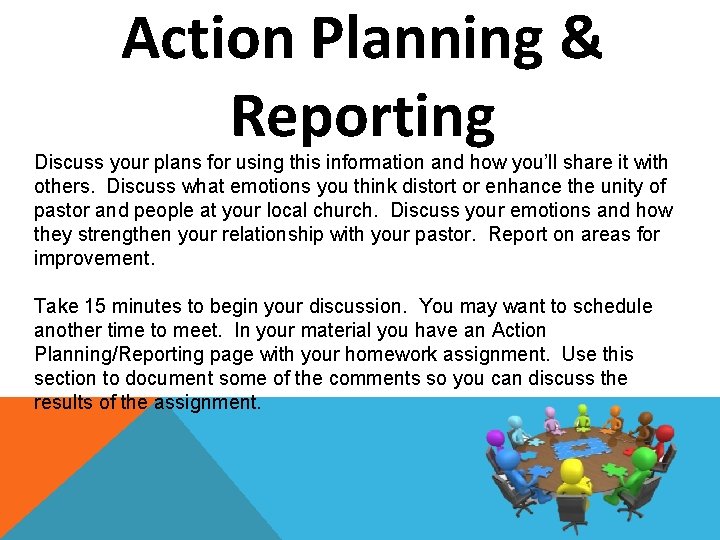 Action Planning & Reporting

Discuss your plans for using this information and how you'll share it with others. Discuss what emotions you think distort or enhance the unity of pastor and people at your local church. Discuss your emotions and how they strengthen your relationship with your pastor. Report on areas for improvement.

Take 15 minutes to begin your discussion. You may want to schedule another time to meet. In your material you have an Action Planning/Reporting page with your homework assignment. Use this section to document some of the comments so you can discuss the results of the assignment.